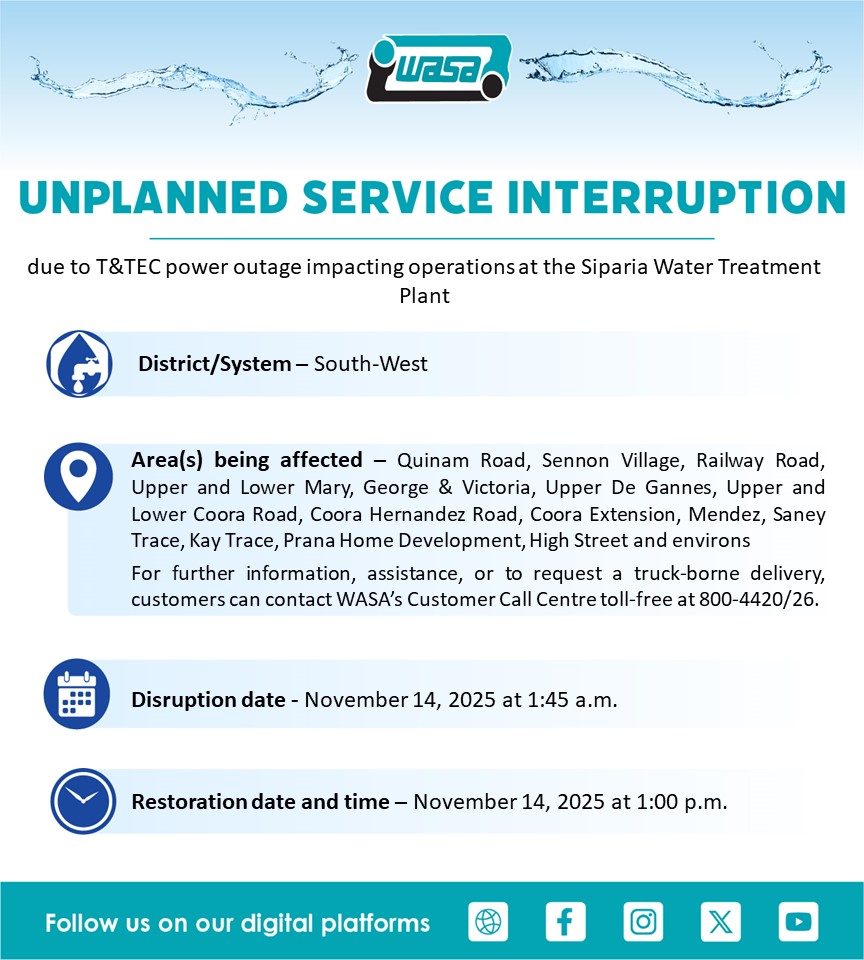 WASA

UNPLANNED SERVICE INTERRUPTION

due to T&TEC power outage impacting operations at the Siparia Water Treatment Plant

District/System – South-West

Area(s) being affected – Quinam Road, Sennon Village, Railway Road, Upper and Lower Mary, George & Victoria, Upper De Gannes, Upper and Lower Coora Road, Coora Hernandez Road, Coora Extension, Mendez, Saney Trace, Kay Trace, Prana Home Development, High Street and environs

For further information, assistance, or to request a truck-borne delivery, customers can contact WASA's Customer Call Centre toll-free at 800-4420/26.

Disruption date - November 14, 2025 at 1:45 a.m.

Restoration date and time – November 14, 2025 at 1:00 p.m.

Follow us on our digital platforms